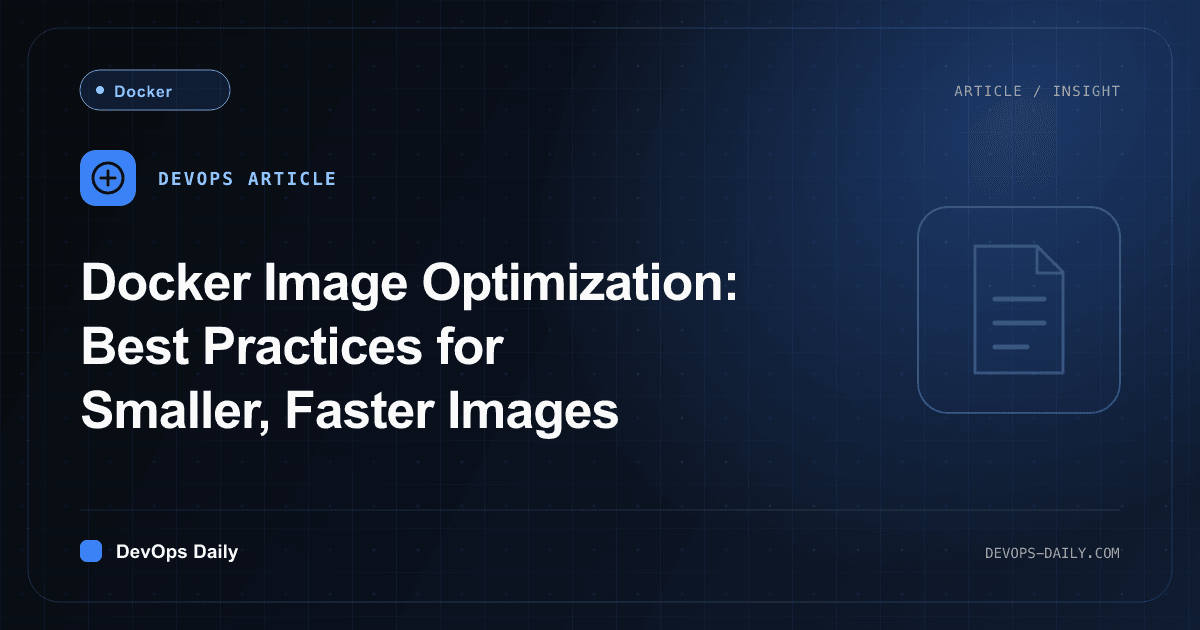 Docker

ARTICLE / INSIGHT

DEVOPS ARTICLE

Docker Image Optimization: Best Practices for Smaller, Faster Images

DevOps Daily

DEVOPS-DAILY.COM